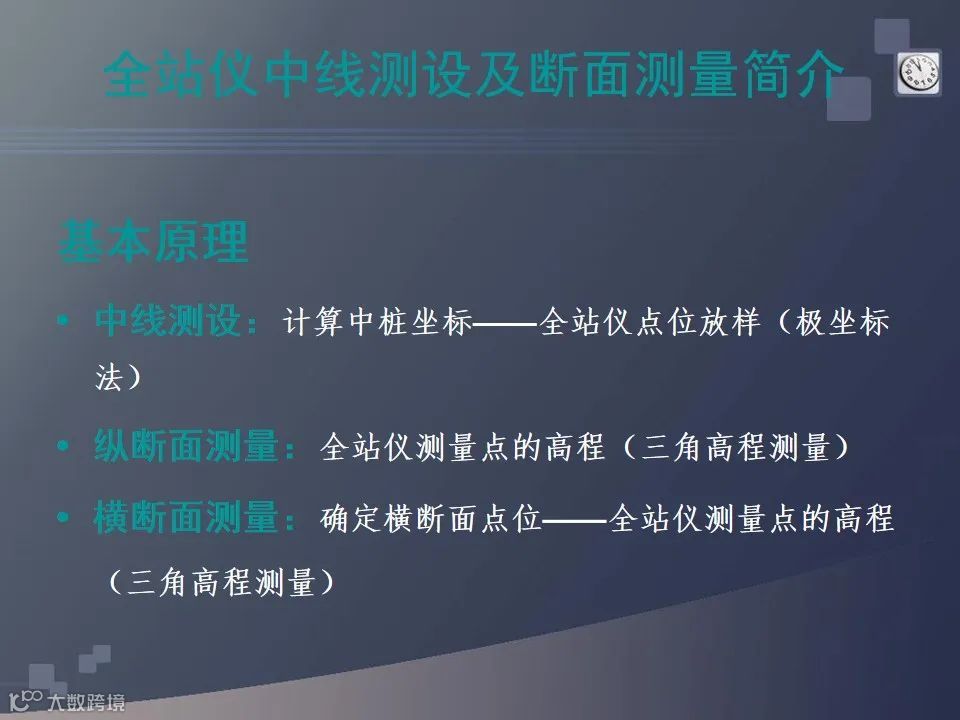 全站仪中线测设及断面测量简介

基本原理

• 中线测设：计算中桩坐标——全站仪点位放样（极坐标法）

• 纵断面测量：全站仪测量点的高程（三角高程测量）

• 横断面测量：确定横断面点位——全站仪测量点的高程（三角高程测量）

大数跨境